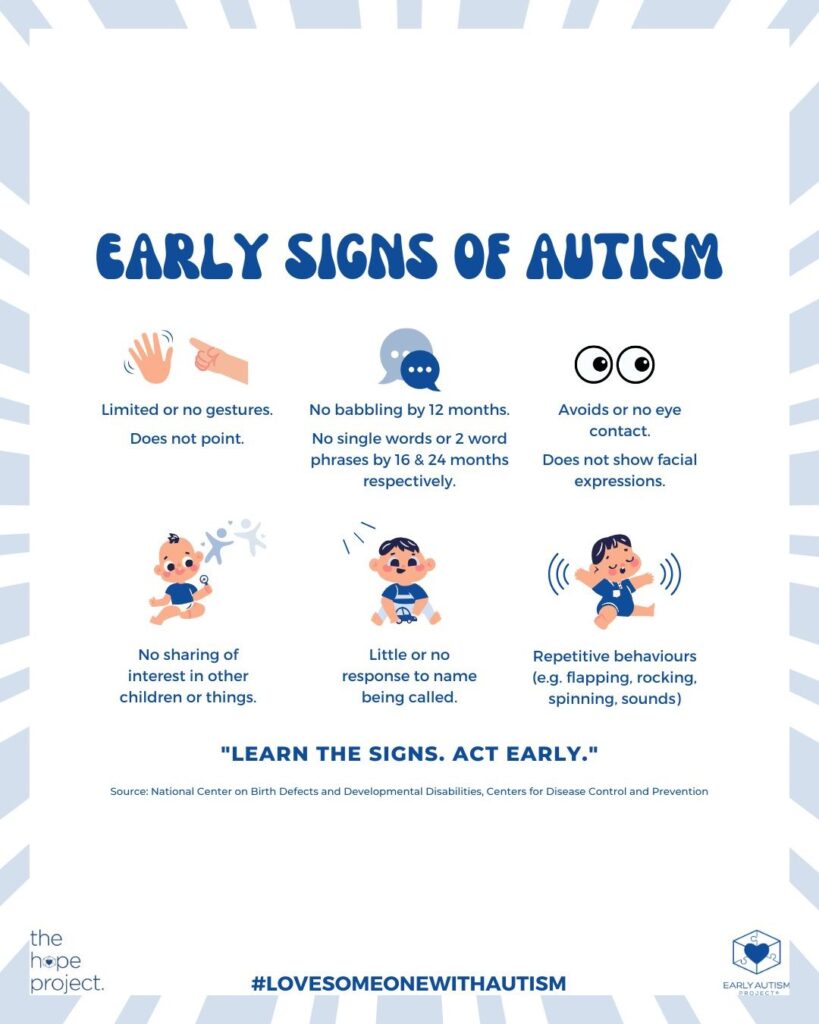 EARLY SIGNS OF AUTISM

Limited or no gestures.

Does not point.

No babbling by 12 months.

No single words or 2 word phrases by 16 & 24 months respectively.

Avoids or no eye contact.

Does not show facial expressions.

No sharing of interest in other children or things.

Little or no response to name being called.

Repetitive behaviours (e.g. flapping, rocking, spinning, sounds)

"LEARN THE SIGNS. ACT EARLY."

Source: National Center on Birth Defects and Developmental Disabilities, Centers for Disease Control and Prevention

the hope project.

#LOVESOMEONEWITHAUTISM

EARLY AUTISM PROJECT